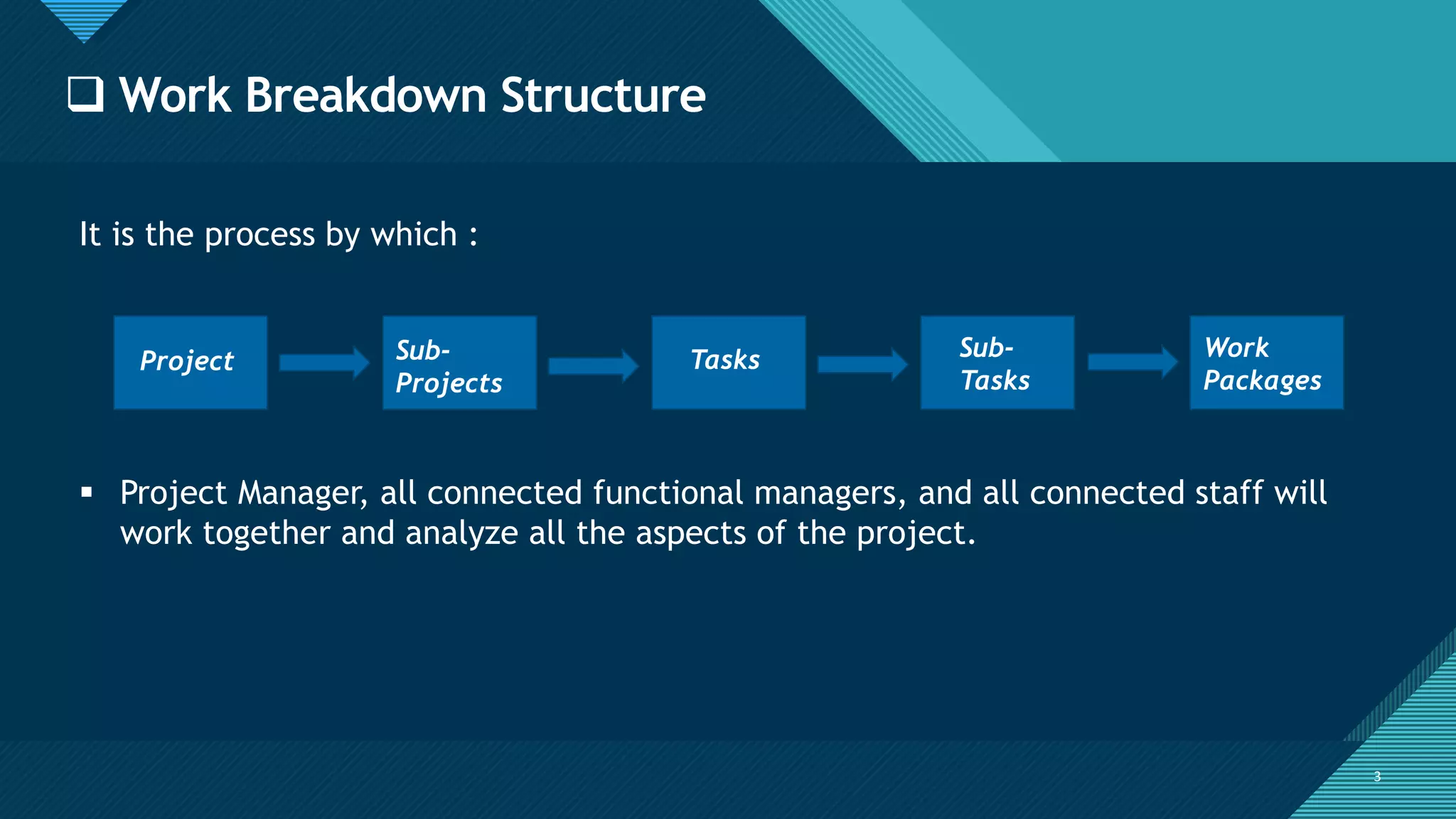 ❑ Work Breakdown Structure

It is the process by which :

Project

Sub-Projects

Tasks

Sub-Tasks

Work Packages

▪ Project Manager, all connected functional managers, and all connected staff will work together and analyze all the aspects of the project.

3